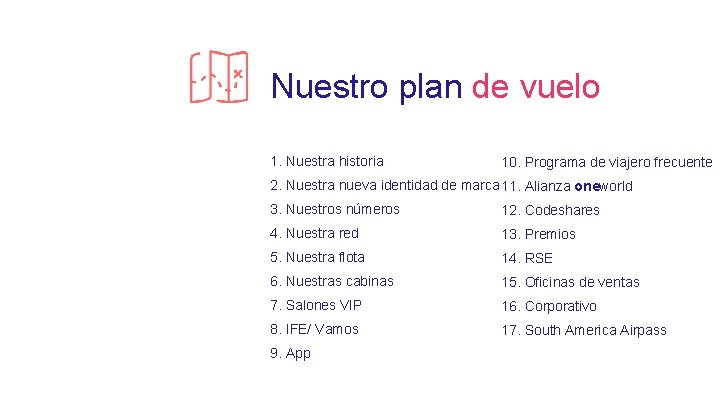 Nuestro plan de vuelo

1. Nuestra historia
2. Nuestra nueva identidad de marca
3. Nuestros números
4. Nuestra red
5. Nuestra flota
6. Nuestras cabinas
7. Salones VIP
8. IFE/ Vamos
9. App

10. Programa de viajero frecuente
11. Alianza oneworld
12. Codeshares
13. Premios
14. RSE
15. Oficinas de ventas
16. Corporativo
17. South America Airpass